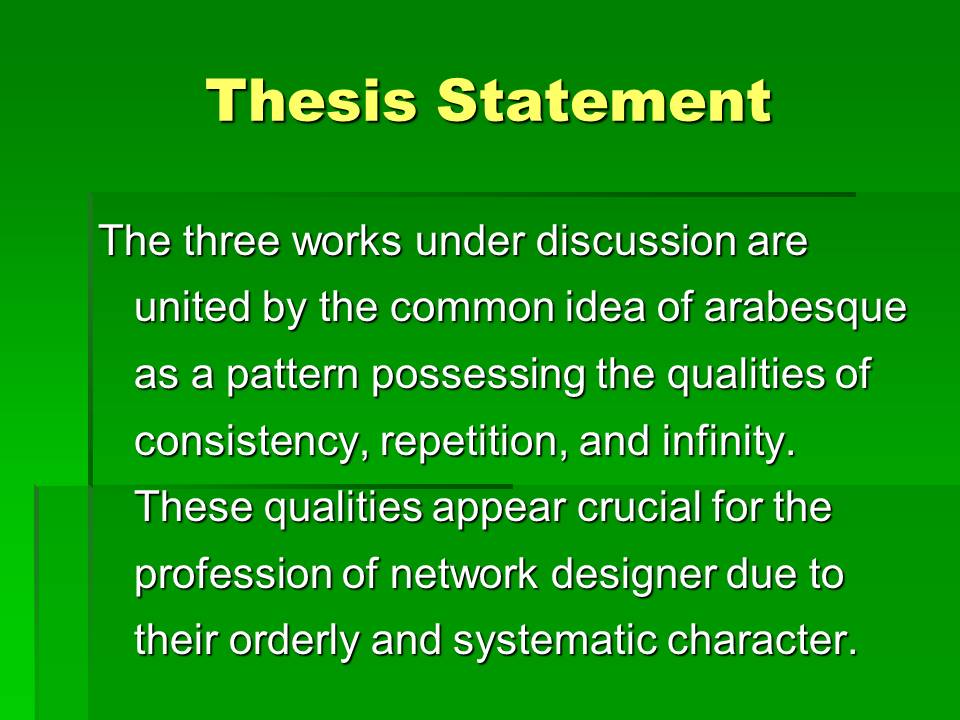 Thesis Statement

The three works under discussion are united by the common idea of arabesque as a pattern possessing the qualities of consistency, repetition, and infinity. These qualities appear crucial for the profession of network designer due to their orderly and systematic character.